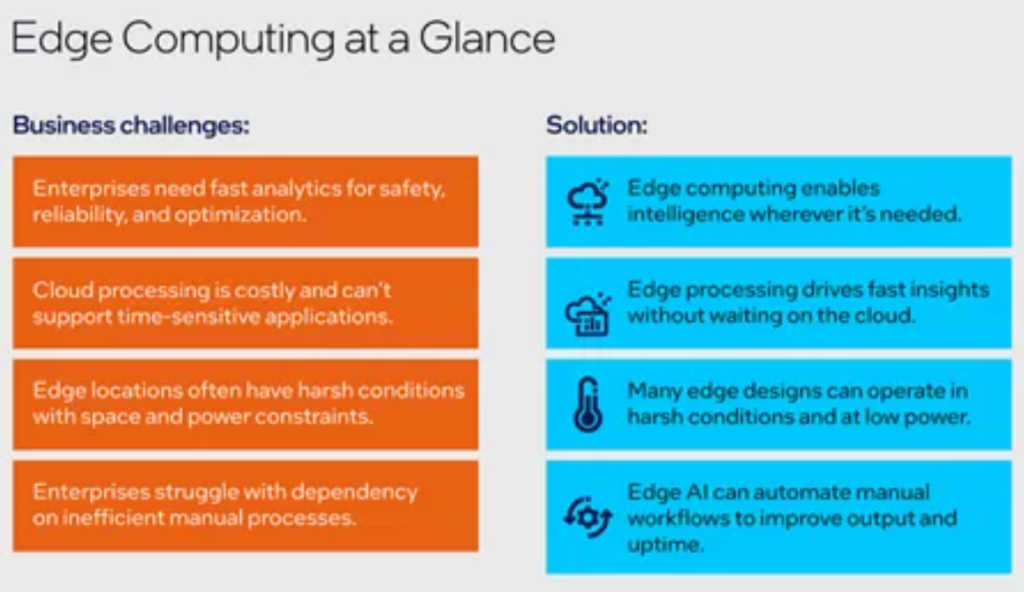 Edge Computing at a Glance

Business challenges:

Enterprises need fast analytics for safety, reliability, and optimization.

Cloud processing is costly and can't support time-sensitive applications.

Edge locations often have harsh conditions with space and power constraints.

Enterprises struggle with dependency on inefficient manual processes.

Solution:

Edge computing enables intelligence wherever it's needed.

Edge processing drives fast insights without waiting on the cloud.

Many edge designs can operate in harsh conditions and at low power.

Edge AI can automate manual workflows to improve output and uptime.